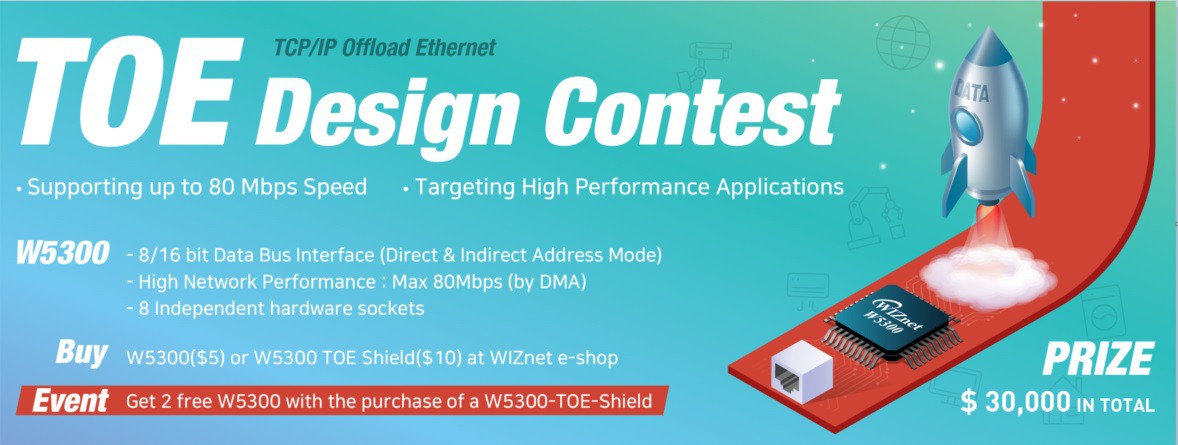 TCP/IP Offload Ethernet
TOE Design Contest

• Supporting up to 80 Mbps Speed • Targeting High Performance Applications

W5300 - 8/16 bit Data Bus Interface (Direct & Indirect Address Mode)
- High Network Performance : Max 80Mbps (by DMA)
- 8 Independent hardware sockets

Buy W5300($5) or W5300 TOE Shield($10) at WIZnet e-shop

Event Get 2 free W5300 with the purchase of a W5300-TOE-Shield

DATA

WIZnet W5300

PRIZE
$ 30,000 IN TOTAL